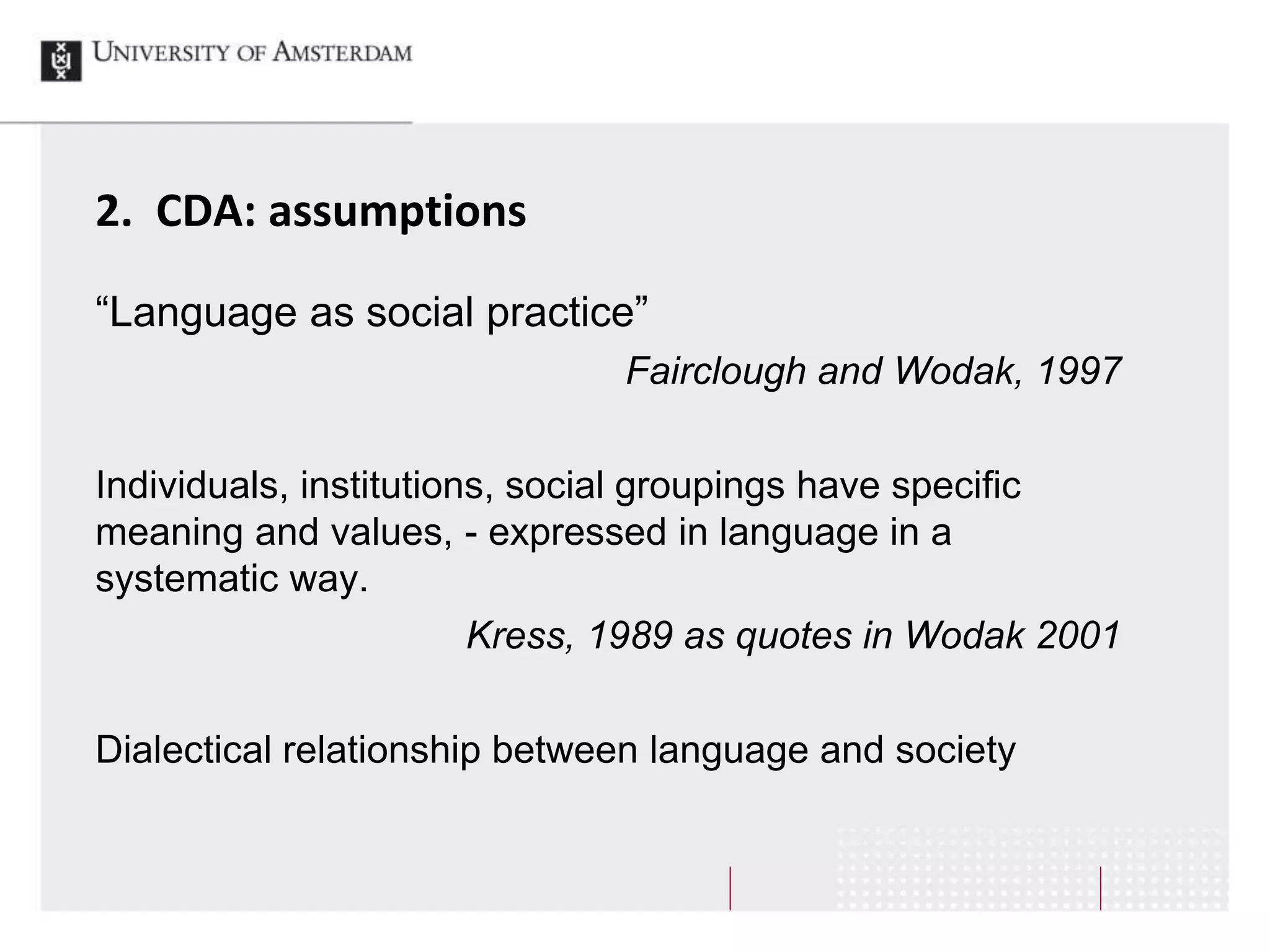 UNIVERSITY OF AMSTERDAM

2. CDA: assumptions

“Language as social practice”

Fairclough and Wodak, 1997

Individuals, institutions, social groupings have specific meaning and values, - expressed in language in a systematic way.

Kress, 1989 as quotes in Wodak 2001

Dialectical relationship between language and society